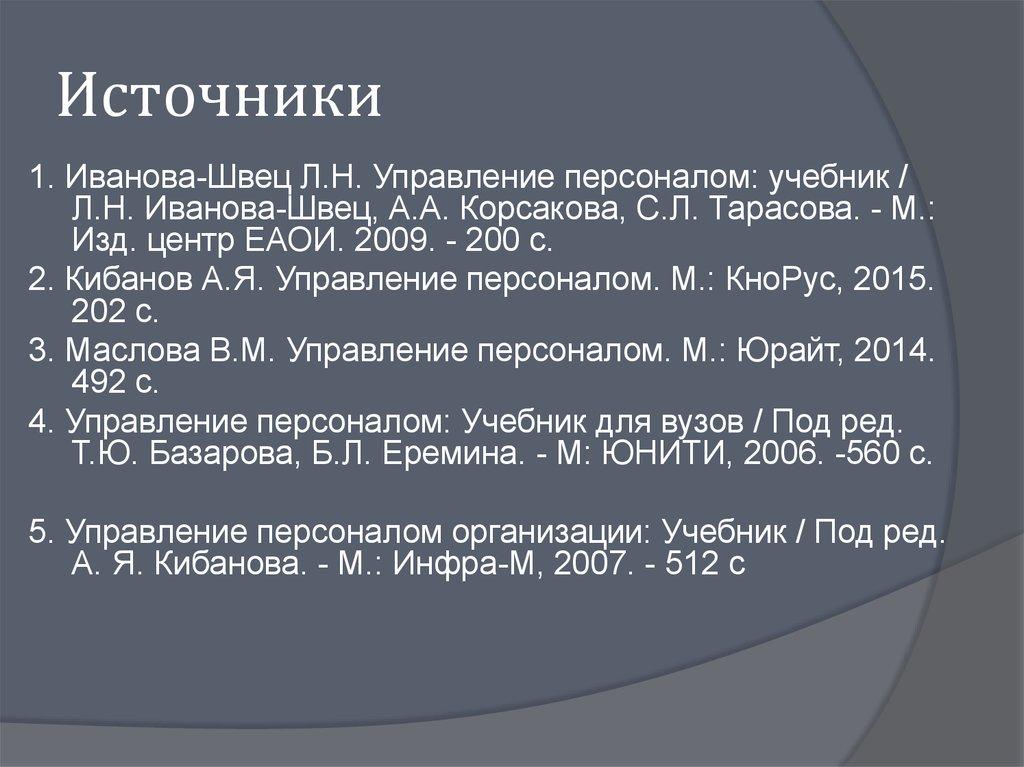 Источники

1. Иванова-Швец Л.Н. Управление персоналом: учебник / Л.Н. Иванова-Швец, А.А. Корсакова, С.Л. Тарасова. - М.: Изд. центр ЕАОИ. 2009. - 200 с.

2. Кибанов А.Я. Управление персоналом. М.: КноРус, 2015. 202 с.

3. Маслова В.М. Управление персоналом. М.: Юрайт, 2014. 492 с.

4. Управление персоналом: Учебник для вузов / Под ред. Т.Ю. Базарова, Б.Л. Еремина. - М: ЮНИТИ, 2006. -560 с.

5. Управление персоналом организации: Учебник / Под ред. А. Я. Кибанова. - М.: Инфра-М, 2007. - 512 с